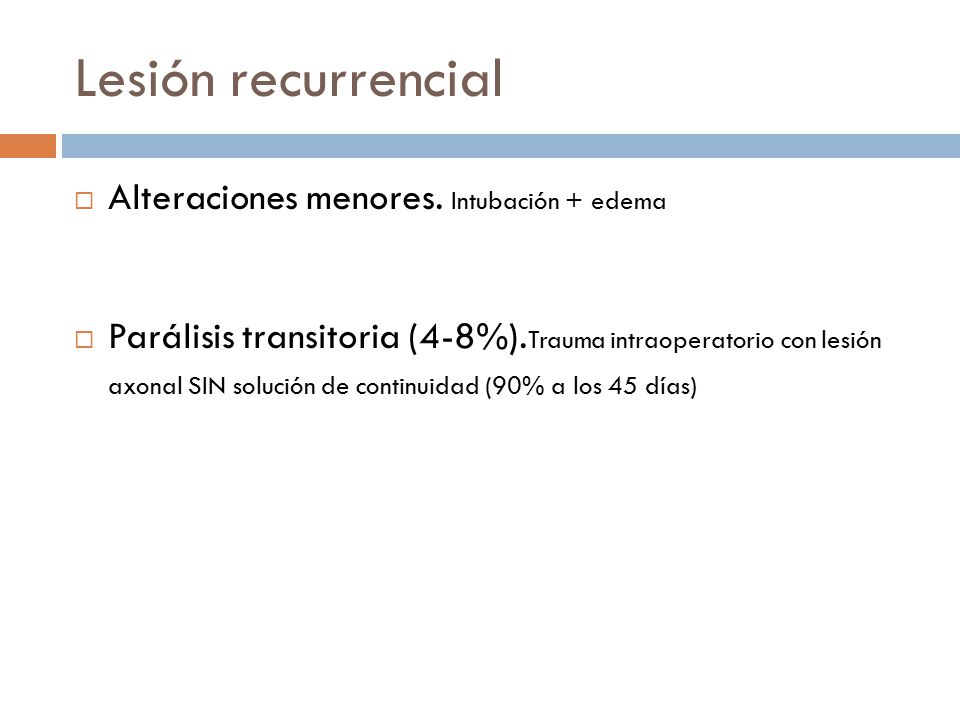 Lesión recurrencial

Alteraciones menores. Intubación + edema

Parálisis transitoria (4-8%).Trauma intraoperatorio con lesión axonal SIN solución de continuidad (90% a los 45 días)